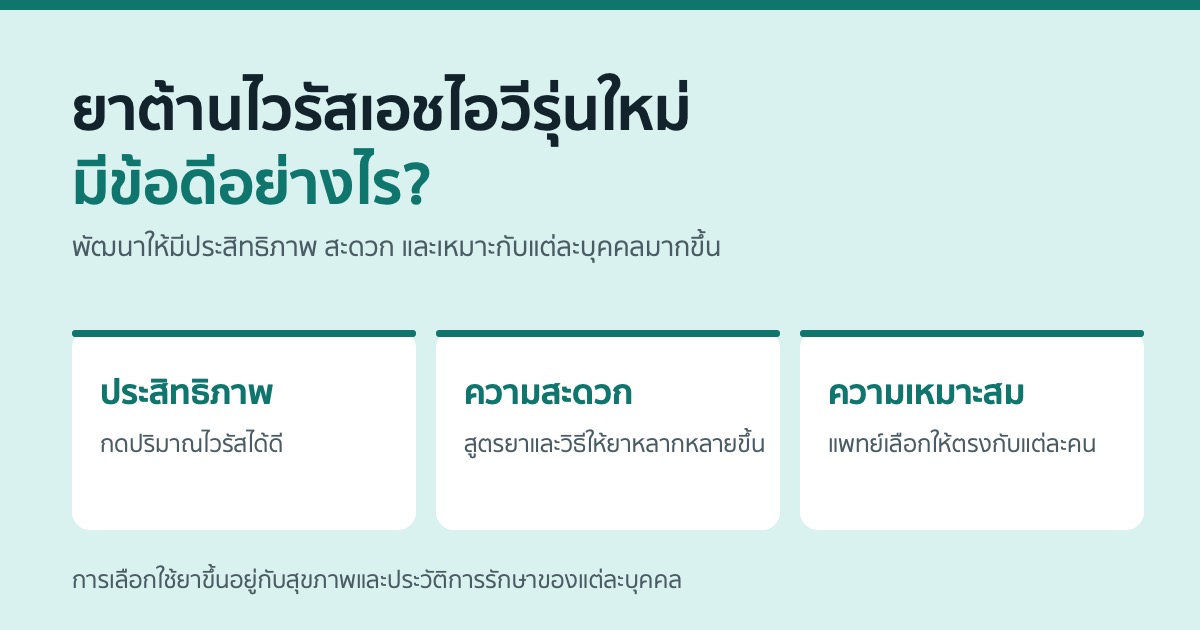 ยาต้านไวรัสเอชไอวีรุ่นใหม่
มีข้อดีอย่างไร?

พัฒนาให้มีประสิทธิภาพ สะดวก และเหมาะกับแต่ละบุคคลมากขึ้น

ประสิทธิภาพ
กดปริมาณไวรัสได้ดี

ความสะดวก
สูตรยาและวิธีให้ยาหลากหลายขึ้น

ความเหมาะสม
แพทย์เลือกให้ตรงกับแต่ละคน

การเลือกใช้ยาขึ้นอยู่กับสุขภาพและประวัติการรักษาของแต่ละบุคคล